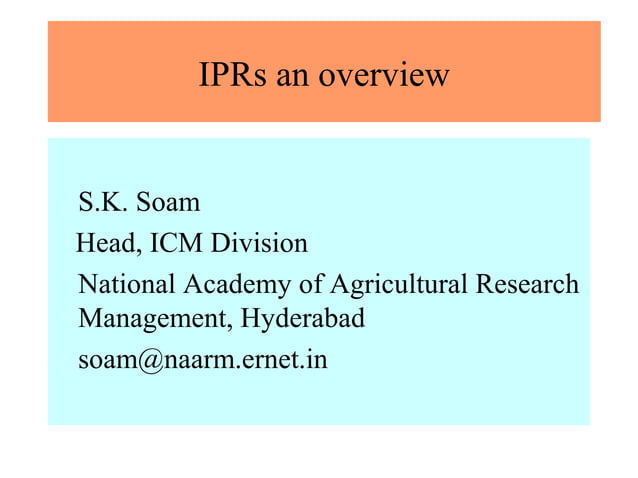 IPRs an overview

S.K. Soam

Head, ICM Division

National Academy of Agricultural Research Management, Hyderabad

soam@naarm.ernet.in